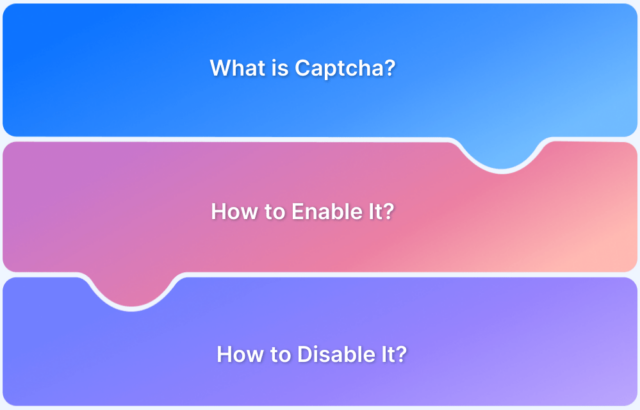 What is Captcha?

How to Enable It?

How to Disable It?